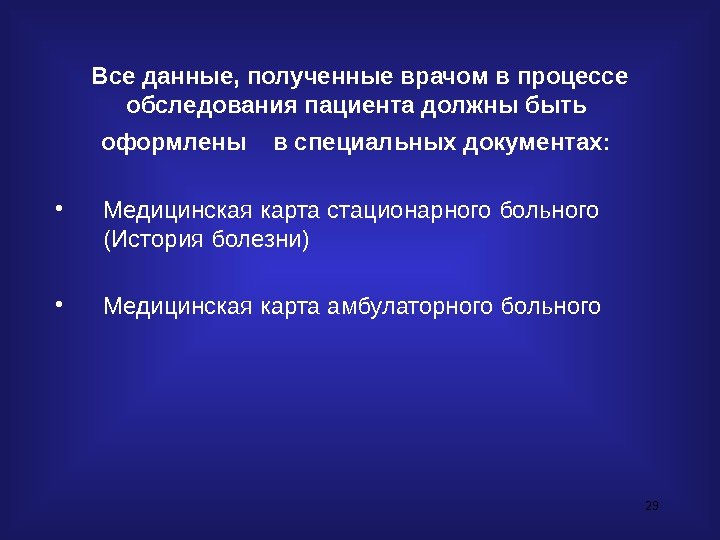 Все данные, полученные врачом в процессе обследования пациента должны быть оформлены в специальных документах:

• Медицинская карта стационарного больного (История болезни)

• Медицинская карта амбулаторного больного

29